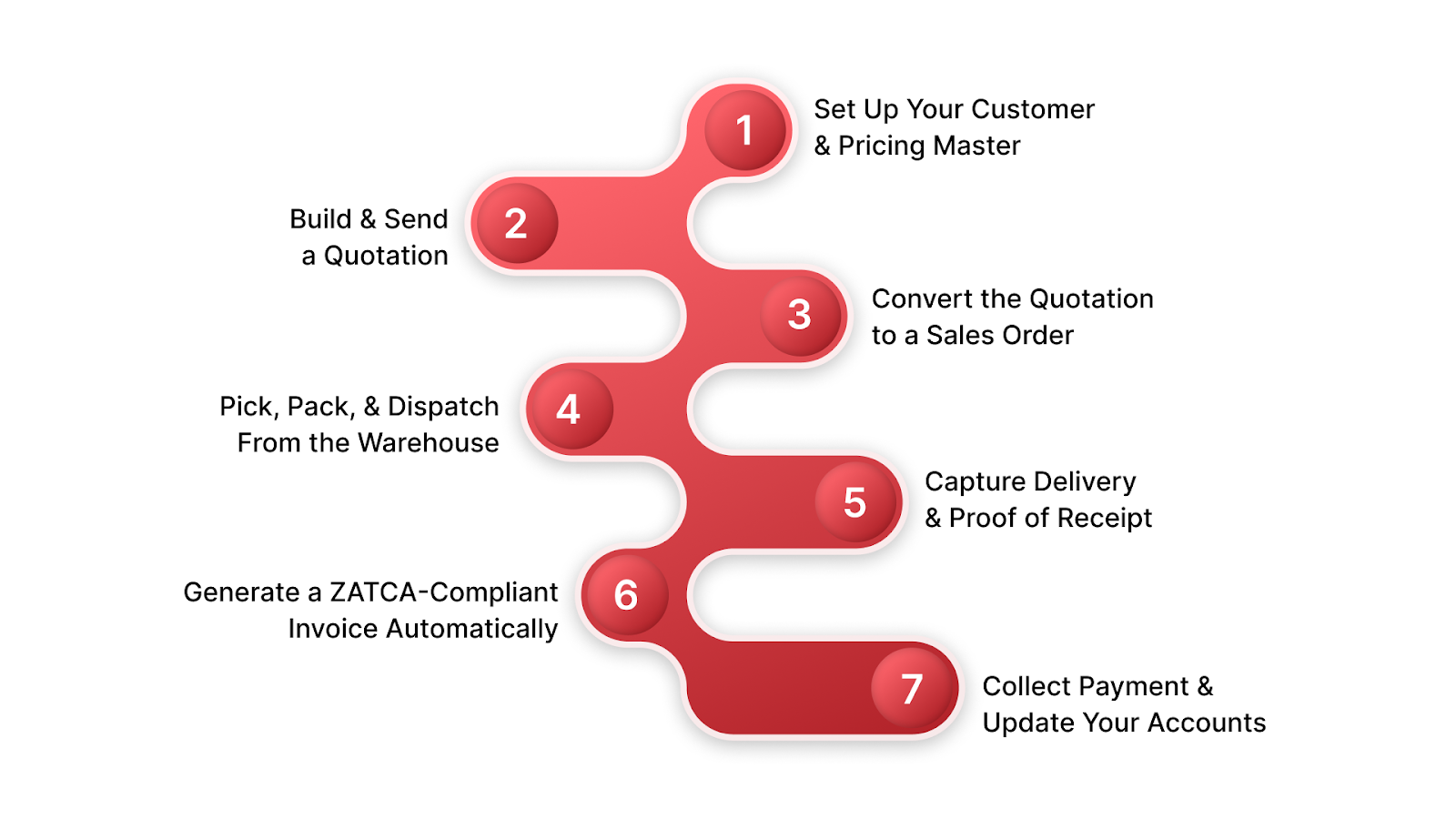 1
Set Up Your Customer & Pricing Master

2
Build & Send a Quotation

3
Convert the Quotation to a Sales Order

4
Pick, Pack, & Dispatch From the Warehouse

5
Capture Delivery & Proof of Receipt

6
Generate a ZATCA-Compliant Invoice Automatically

7
Collect Payment & Update Your Accounts